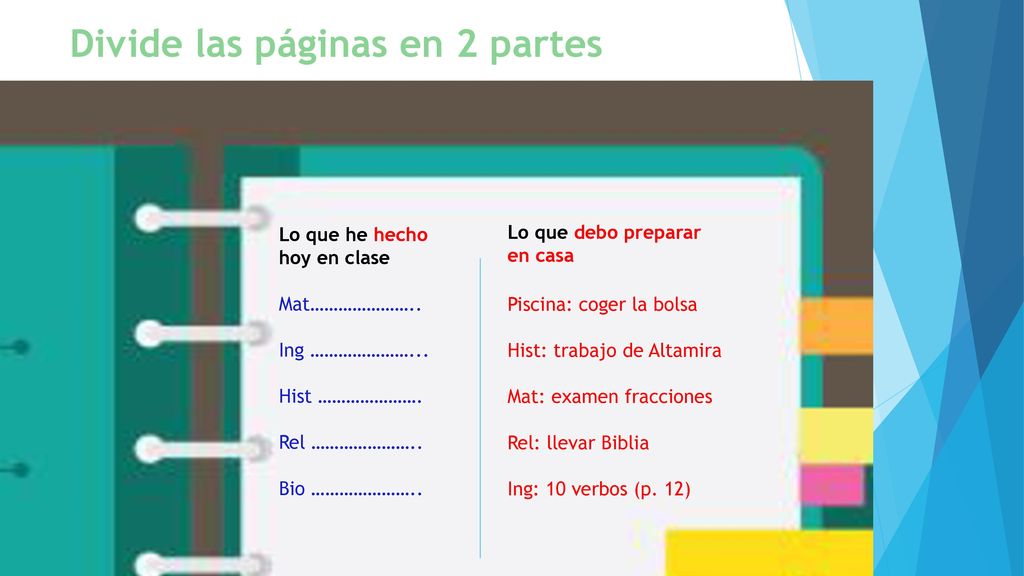 Divide las páginas en 2 partes

Lo que he hecho hoy en clase

Mat…………………..

Ing …………………...

Hist ………………….

Rel …………………..

Bio …………………..

Lo que debo preparar en casa

Piscina: coger la bolsa

Hist: trabajo de Altamira

Mat: examen fracciones

Rel: llevar Biblia

Ing: 10 verbos (p. 12)